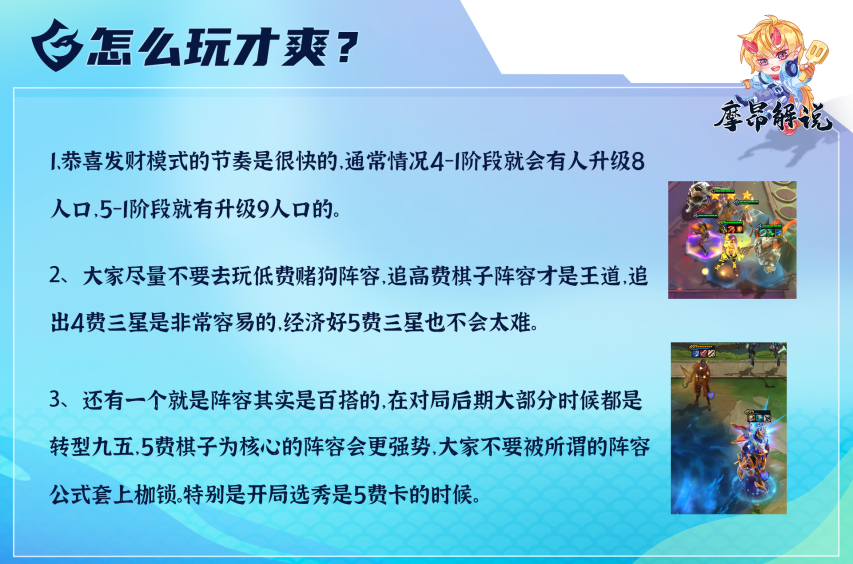 怎么玩才爽？

摩昂解说

1.恭喜发财模式的节奏是很快的，通常情况4-1阶段就会有人升级8人口，5-1阶段就有升级9人口的。

2、大家尽量不要去玩低费赌狗阵容，追高费棋子阵容才是王道，追出4费三星是非常容易的，经济好5费三星也不会太难。

3、还有一个就是阵容其实是百搭的，在对局后期大部分时候都是转型九五，5费棋子为核心的阵容会更强势，大家不要被所谓的阵容公式套上枷锁。特别是开局选秀是5费卡的时候。